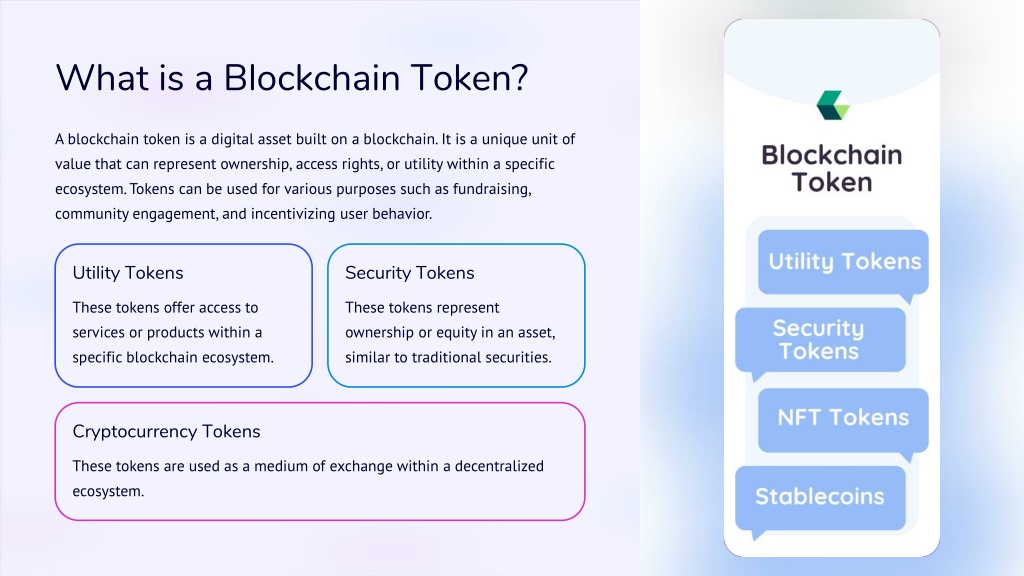 What is a Blockchain Token?

A blockchain token is a digital asset built on a blockchain. It is a unique unit of value that can represent ownership, access rights, or utility within a specific ecosystem. Tokens can be used for various purposes such as fundraising, community engagement, and incentivizing user behavior.

Utility Tokens

These tokens offer access to services or products within a specific blockchain ecosystem.

Security Tokens

These tokens represent ownership or equity in an asset, similar to traditional securities.

Cryptocurrency Tokens

These tokens are used as a medium of exchange within a decentralized ecosystem.

Blockchain Token

Utility Tokens

Security Tokens

NFT Tokens

Stablecoins